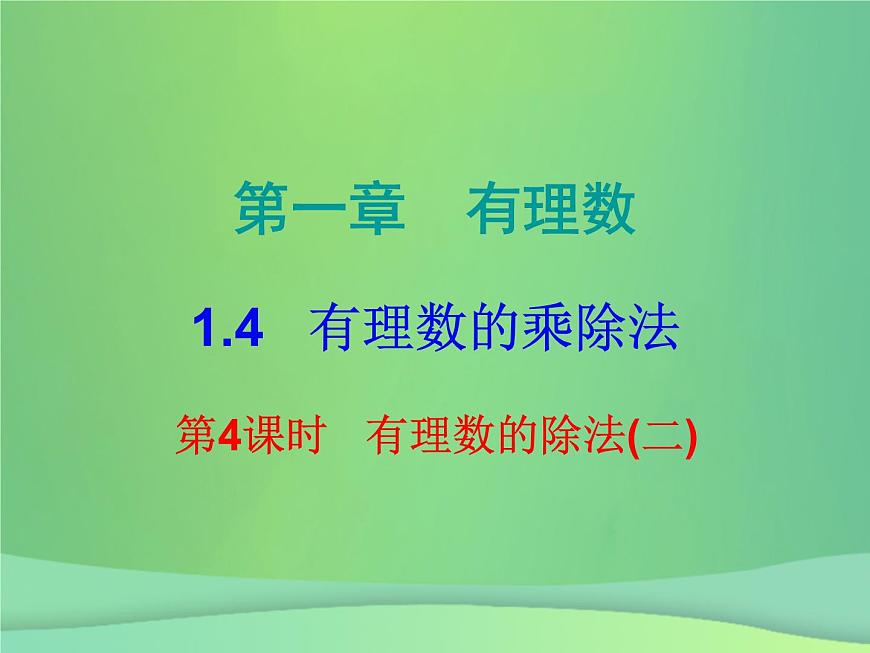 第一章　有理数

1.4　有理数的乘除法

第4课时　有理数的除法(二)